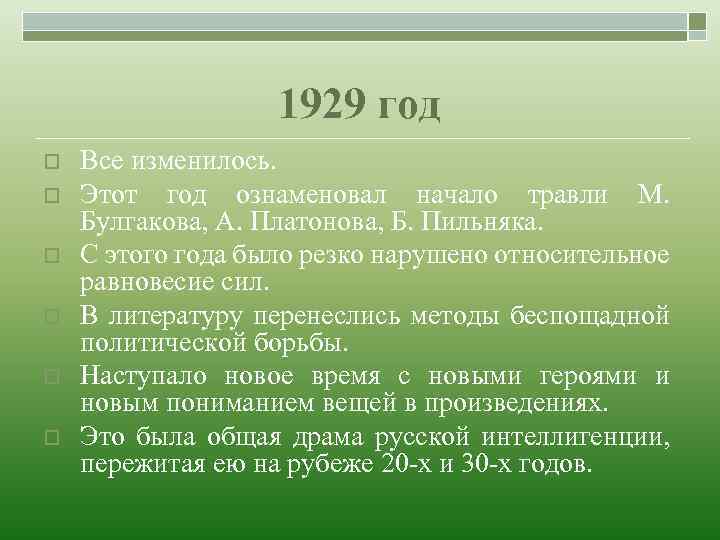 1929 год

Все изменилось.

Этот год ознаменовал начало травли М. Булгакова, А. Платонова, Б. Пильняка.

С этого года было резко нарушено относительное равновесие сил.

В литературу перенеслись методы беспощадной политической борьбы.

Наступало новое время с новыми героями и новым пониманием вещей в произведениях.

Это была общая драма русской интеллигенции, пережитая ею на рубеже 20-х и 30-х годов.